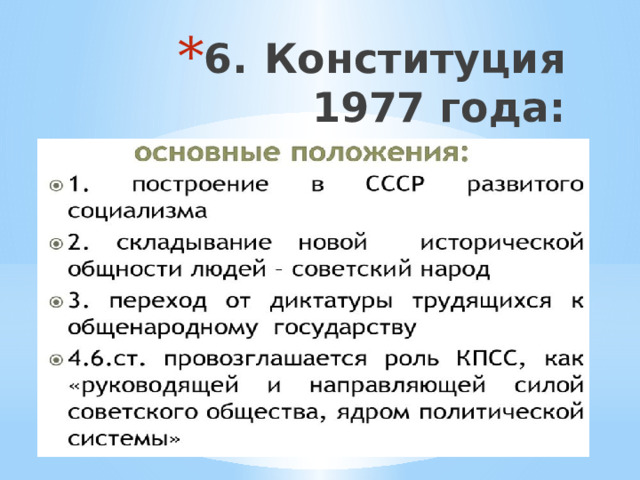 *6. Конституция 1977 года:

основные положения:

1. построение в СССР развитого социализма

2. складывание новой исторической общности людей - советский народ

3. переход от диктатуры трудящихся к общенародному государству

4.6.ст. провозглашается роль КПСС, как «руководящей и направляющей силой советского общества, ядром политической системы»